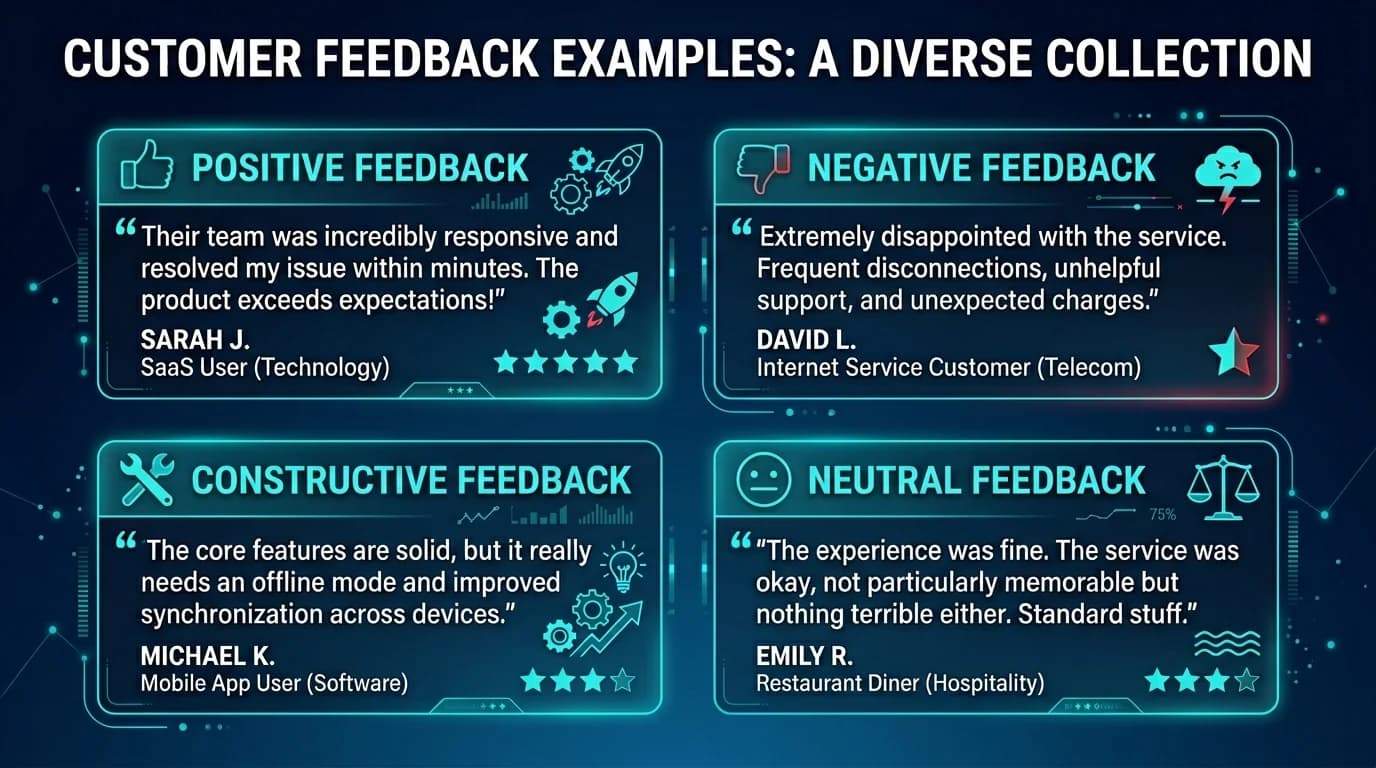 CUSTOMER FEEDBACK EXAMPLES: A DIVERSE COLLECTION

POSITIVE FEEDBACK

“Their team was incredibly responsive and resolved my issue within minutes. The product exceeds expectations!”

SARAH J.
SaaS User (Technology)

NEGATIVE FEEDBACK

“Extremely disappointed with the service. Frequent disconnections, unhelpful support, and unexpected charges.”

DAVID L.
Internet Service Customer (Telecom)

CONSTRUCTIVE FEEDBACK

“The core features are solid, but it really needs an offline mode and improved synchronization across devices.”

MICHAEL K.
Mobile App User (Software)

NEUTRAL FEEDBACK

75%

““The experience was fine. The service was okay, not particularly memorable but nothing terrible either. Standard stuff.”

EMILY R.
Restaurant Diner (Hospitality)